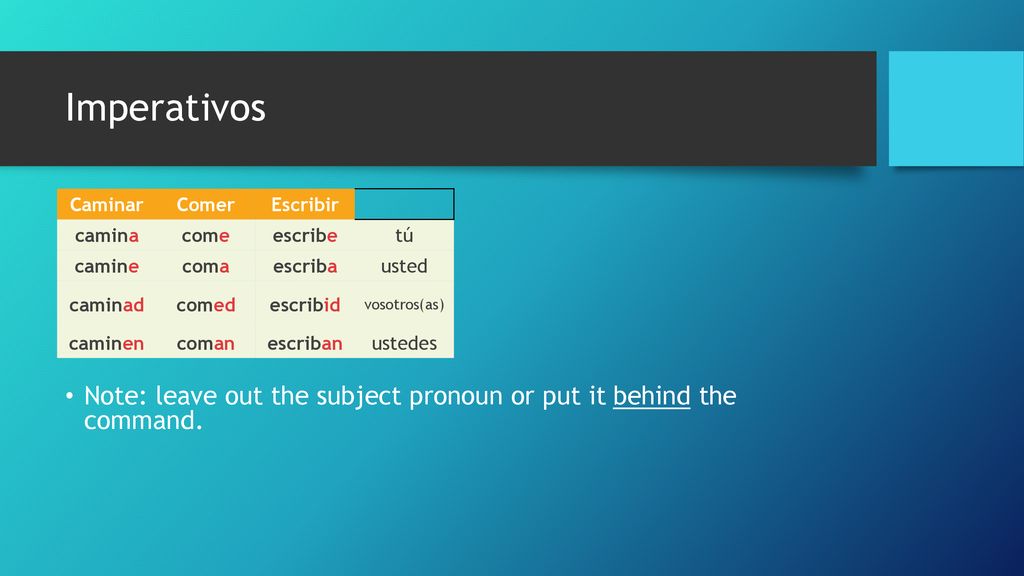 Imperativos

| Caminar | Comer | Escribir | |
|---|---|---|---|
| camina | come | escribe | tú |
| camine | coma | escriba | usted |
| caminad | comed | escribid | vosotros(as) |
| caminen | coman | escriban | ustedes |

• Note: leave out the subject pronoun or put it behind the command.